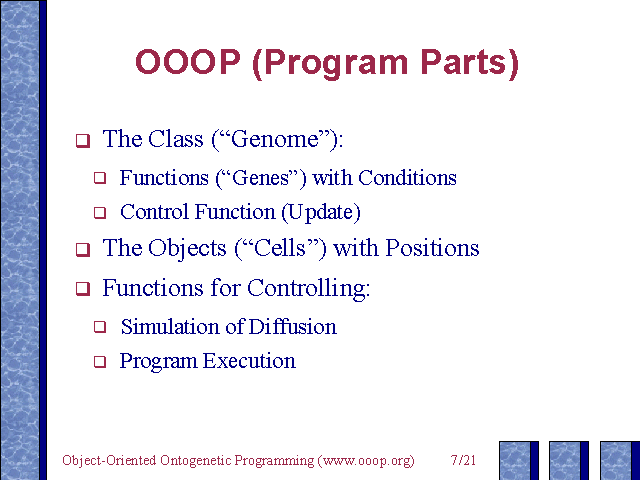 OOOP (Program Parts)

The Class (“Genome”):

Functions (“Genes”) with Conditions

Control Function (Update)

The Objects (“Cells”) with Positions

Functions for Controlling:

Simulation of Diffusion

Program Execution

Object-Oriented Ontogenetic Programming (www.ooop.org) 7/21